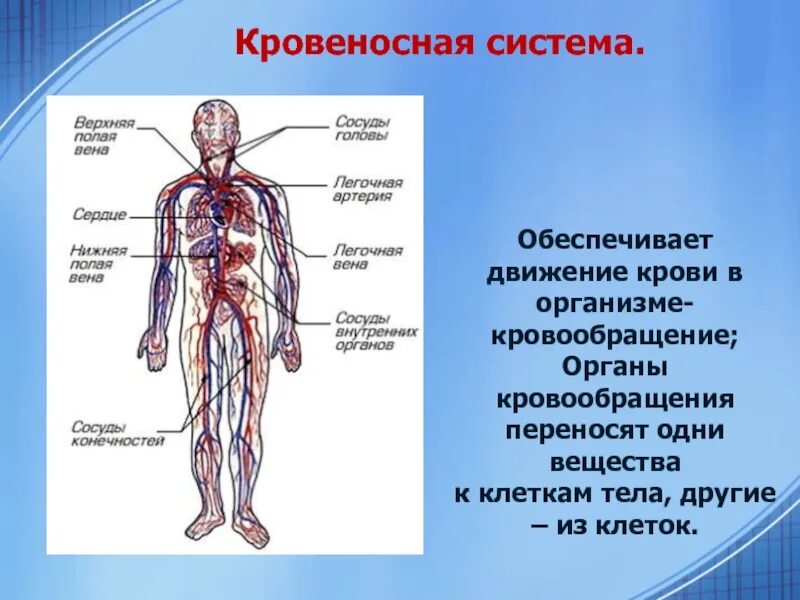 Кровеносная система.

Верхняя полая вена

Сердце

Нижняя полая вена

Сосуды конечностей

Сосуды головы

Легочная артерия

Легочная вена

Сосуды внутренних органов

Обеспечивает движение крови в организме- кровообращение; Органы кровообращения переносят одни вещества к клеткам тела, другие – из клеток.